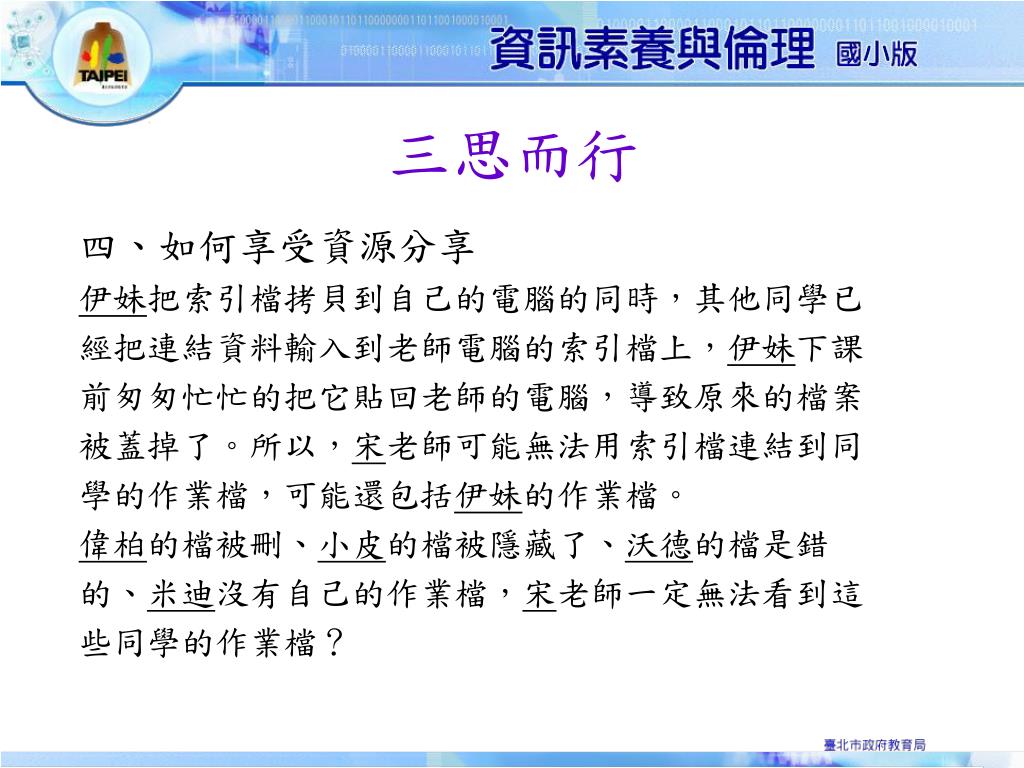 TAIPEI

資訊素養與倫理 國小版

三思而行

四、如何享受資源分享

伊妹把索引檔拷貝到自己的電腦的同時，其他同學已經把連結資料輸入到老師電腦的索引檔上，伊妹下課前匆匆忙忙的把它貼回老師的電腦，導致原來的檔案被蓋掉了。所以，宋老師可能無法用索引檔連結到同學的作業檔，可能還包括伊妹的作業檔。

偉柏的檔被刪、小皮的檔被隱藏了、沃德的檔是錯的、米迪沒有自己的作業檔，宋老師一定無法看到這些同學的作業檔？

臺北市政府教育局